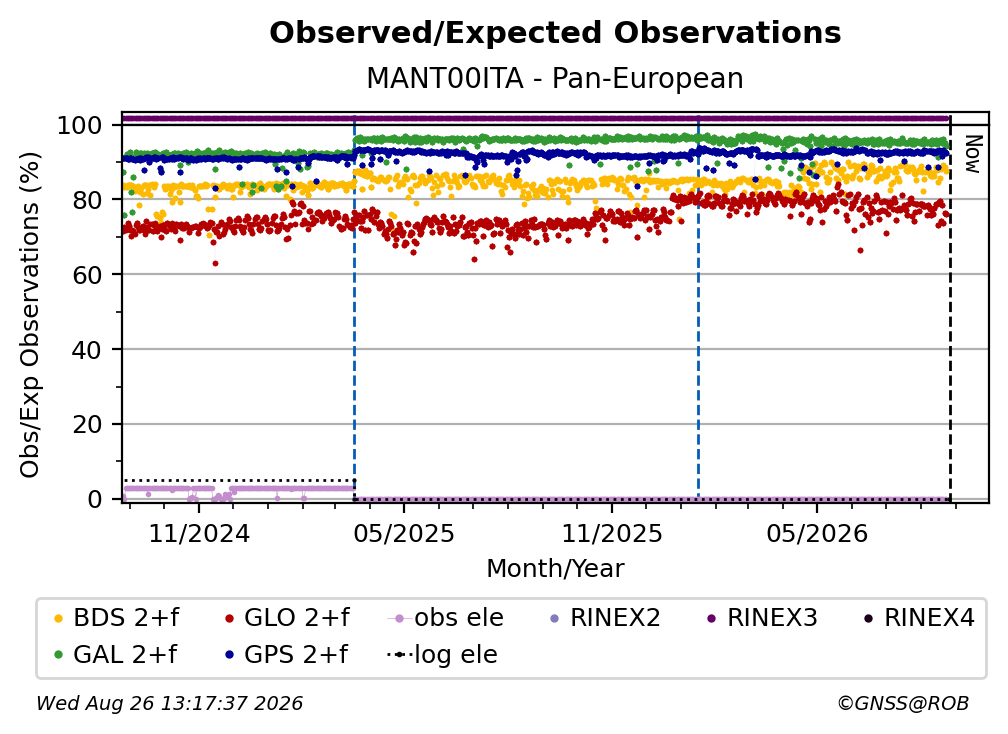 Observed/Expected Observations
MANT00ITA - Pan-European

Obs/Exp Observations (%)

100
80
60
40
20
0

Now

11/2024
05/2025
11/2025
05/2026

Month/Year

BDS 2+f
GLO 2+f
obs ele
RINEX2
RINEX3
RINEX4
GAL 2+f
GPS 2+f
log ele

Wed Aug 26 13:17:37 2026
©GNSS@ROB